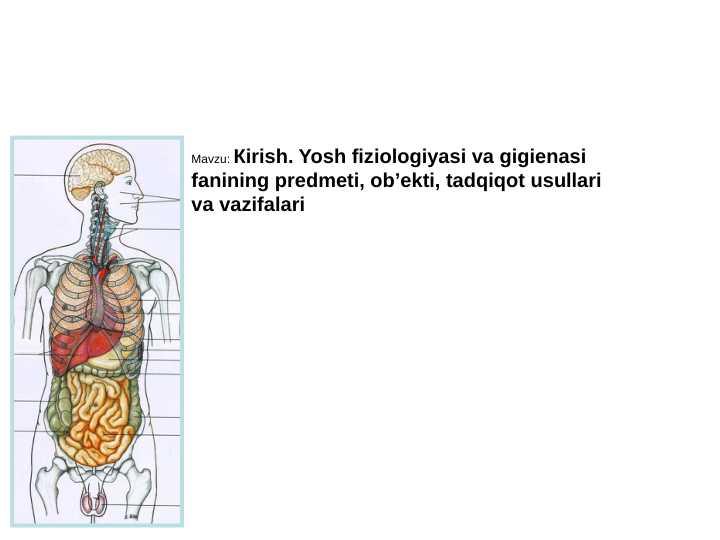 Mavzu: Kirish. Yosh fiziologiyasi va gigienasi fanining predmeti, ob’ekti, tadqiqot usullari va vazifalari